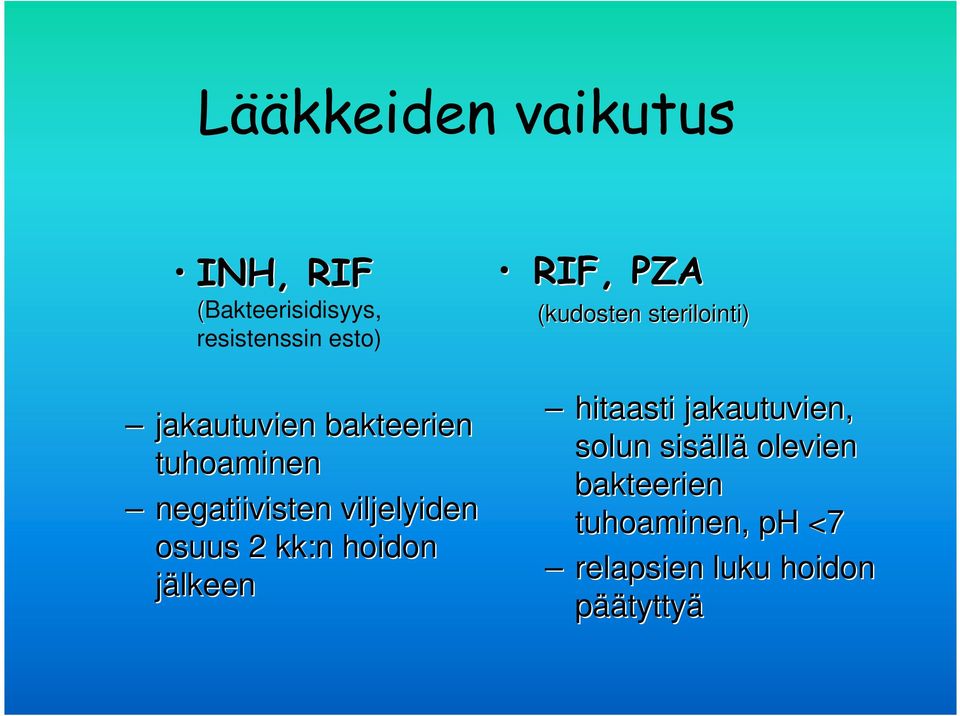 Lääkkeiden vaikutus

• INH, RIF
(Bakteerisidisyys, resistenssin esto)

– jakautuvien bakteerien tuhoaminen
– negatiivisten viljelyiden osuus 2 kk:n hoidon jälkeen

• RIF, PZA
(kudosten sterilointi)

– hitaasti jakautuvien, solun sisällä olevien bakteerien tuhoaminen, pH <7
– relapsien luku hoidon päätyttyä